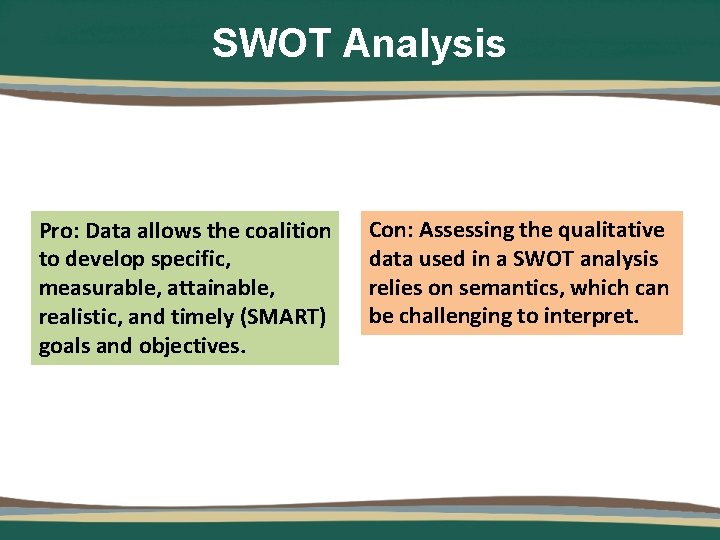 SWOT Analysis

Pro: Data allows the coalition to develop specific, measurable, attainable, realistic, and timely (SMART) goals and objectives.

Con: Assessing the qualitative data used in a SWOT analysis relies on semantics, which can be challenging to interpret.